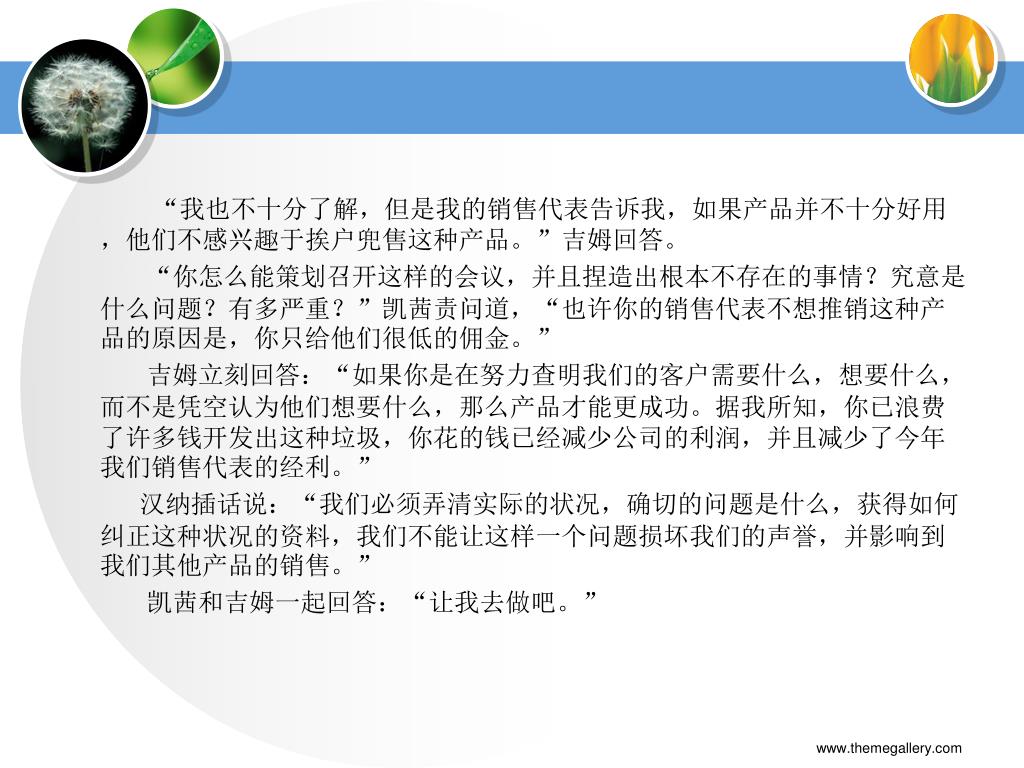 “我也不十分了解，但是我的销售代表告诉我，如果产品并不十分好用，他们不感兴趣于挨户兜售这种产品。”吉姆回答。

“你怎么能策划召开这样的会议，并且捏造出根本不存在的事情？究意是什么问题？有多严重？”凯茜责问道，“也许你的销售代表不想推销这种产品的原因是，你只给他们很低的佣金。”

吉姆立刻回答：“如果你是在努力查明我们的客户需要什么，想要什么，而不是凭空认为他们想要什么，那么产品才能更成功。据我所知，你已浪费了许多钱开发出这种垃圾，你花的钱已经减少公司的利润，并且减少了今年我们销售代表的经利。”

汉纳插话说：“我们必须弄清实际的状况，确切的问题是什么，获得如何纠正这种状况的资料，我们不能让这样一个问题损坏我们的声誉，并影响到我们其他产品的销售。”

凯茜和吉姆一起回答：“让我去做吧。”

www.themegallery.com